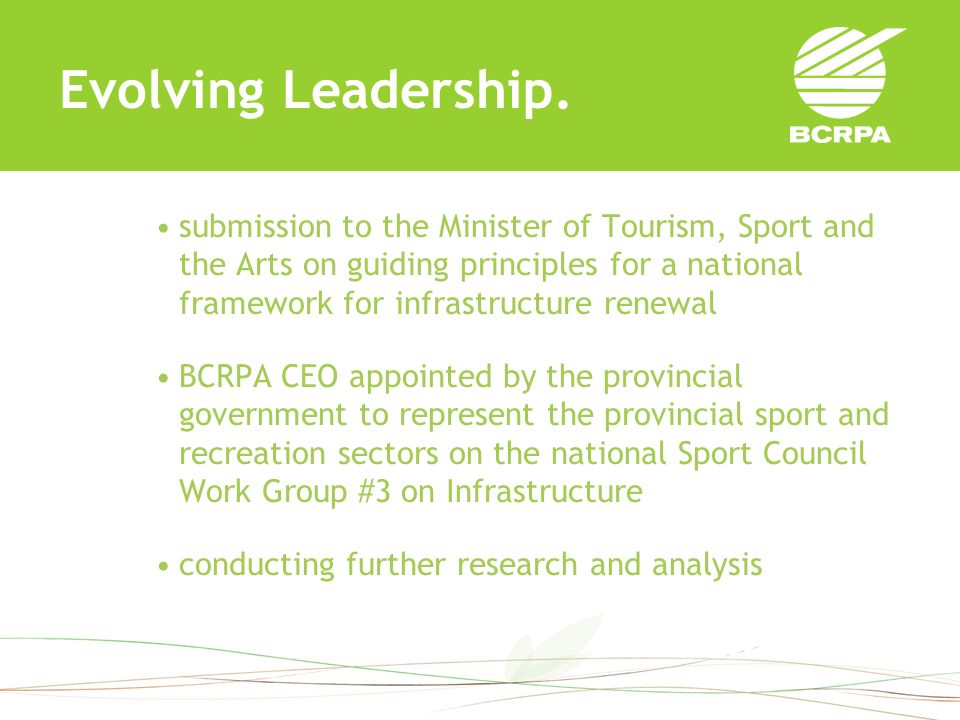 Evolving Leadership.

BCRPA

• submission to the Minister of Tourism, Sport and the Arts on guiding principles for a national framework for infrastructure renewal

• BCRPA CEO appointed by the provincial government to represent the provincial sport and recreation sectors on the national Sport Council Work Group #3 on Infrastructure

• conducting further research and analysis